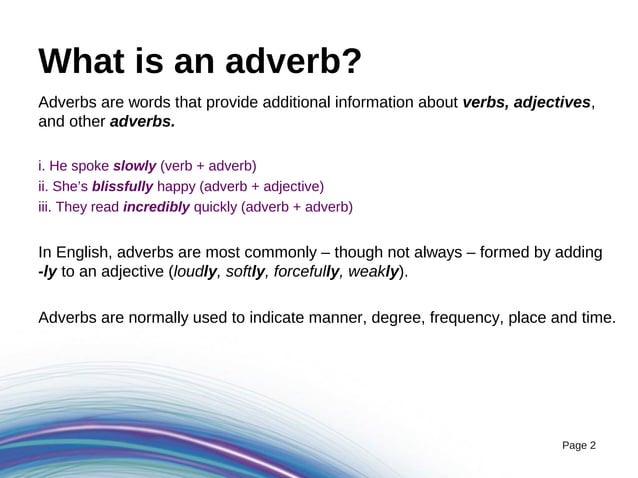 What is an adverb?

Adverbs are words that provide additional information about verbs, adjectives, and other adverbs.

i. He spoke slowly (verb + adverb)
ii. She's blissfully happy (adverb + adjective)
iii. They read incredibly quickly (adverb + adverb)

In English, adverbs are most commonly – though not always – formed by adding -ly to an adjective (loudly, softly, forcefully, weakly).

Adverbs are normally used to indicate manner, degree, frequency, place and time.

Page 2